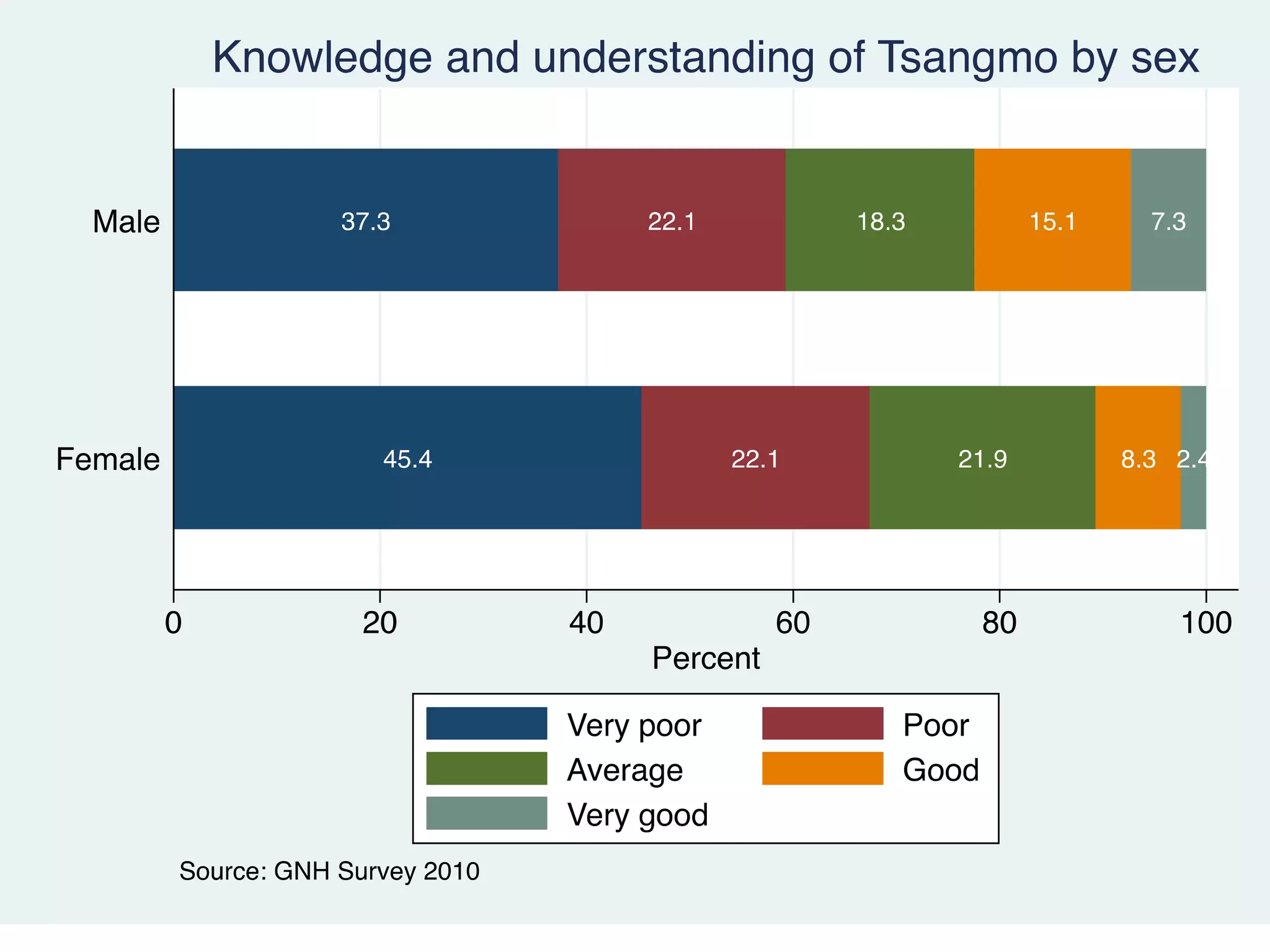 Knowledge and understanding of Tsangmo by sex

Male
37.3
22.1
18.3
15.1
7.3

Female
45.4
22.1
21.9
8.3
2.4

0
20
40
60
80
100
Percent

Very poor
Poor
Average
Good
Very good

Source: GNH Survey 2010